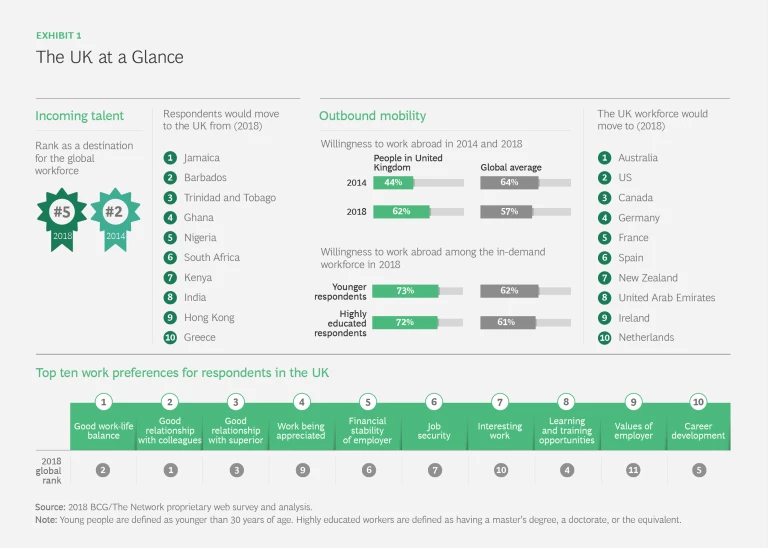 EXHIBIT 1

The UK at a Glance

Incoming talent

Rank as a destination for the global workforce

#5
2018

#2
2014

Respondents would move to the UK from (2018)

1 Jamaica
2 Barbados
3 Trinidad and Tobago
4 Ghana
5 Nigeria
6 South Africa
7 Kenya
8 India
9 Hong Kong
10 Greece

Outbound mobility

Willingness to work abroad in 2014 and 2018

| | People in United Kingdom | Global average |
|---|---|---|
| 2014 | 44% | 64% |
| 2018 | 62% | 57% |

Willingness to work abroad among the in-demand workforce in 2018

| | | |
|---|---|---|
| Younger respondents | 73% | 62% |
| Highly educated respondents | 72% | 61% |

The UK workforce would move to (2018)

1 Australia
2 US
3 Canada
4 Germany
5 France
6 Spain
7 New Zealand
8 United Arab Emirates
9 Ireland
10 Netherlands

Top ten work preferences for respondents in the UK

| | 1 | 2 | 3 | 4 | 5 | 6 | 7 | 8 | 9 | 10 |
|---|---|---|---|---|---|---|---|---|---|---|
| | Good work-life balance | Good relationship with colleagues | Good relationship with superior | Work being appreciated | Financial stability of employer | Job security | Interesting work | Learning and training opportunities | Values of employer | Career development |
| 2018 global rank | 2 | 1 | 3 | 9 | 6 | 7 | 10 | 4 | 11 | 5 |

Source: 2018 BCG/The Network proprietary web survey and analysis.
Note: Young people are defined as younger than 30 years of age. Highly educated workers are defined as having a master's degree, a doctorate, or the equivalent.